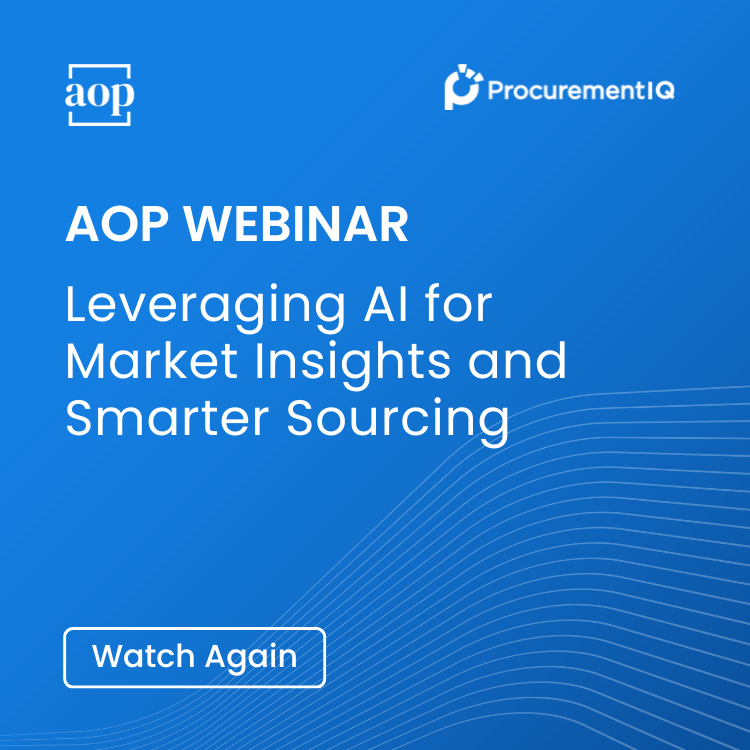 aop

ProcurementIQ

AOP WEBINAR

Leveraging AI for Market Insights and Smarter Sourcing

Watch Again